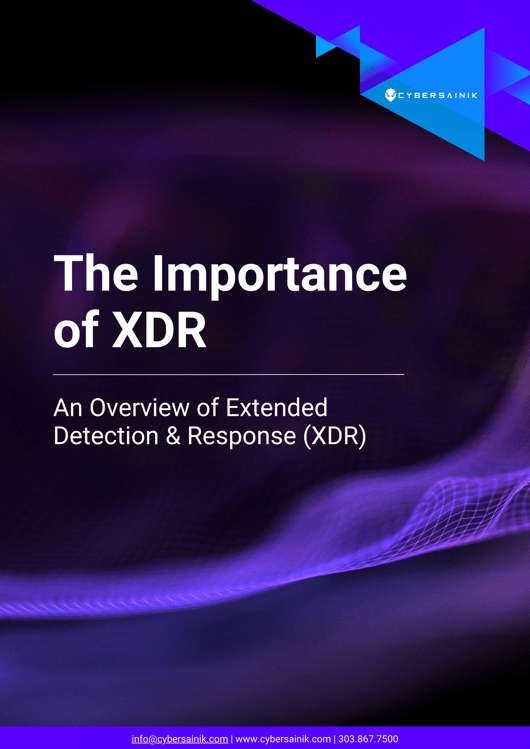 CYBERSAINIK

The Importance of XDR

An Overview of Extended Detection & Response (XDR)

info@cybersainik.com | www.cybersainik.com | 303.867.7500